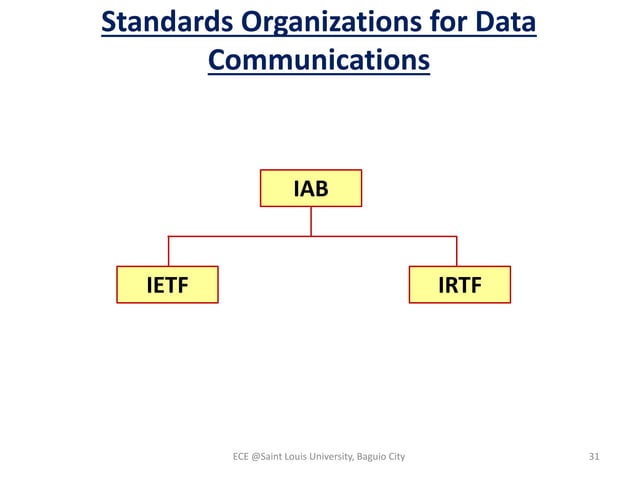 Standards Organizations for Data Communications

IAB

IETF

IRTF

ECE @Saint Louis University, Baguio City

31